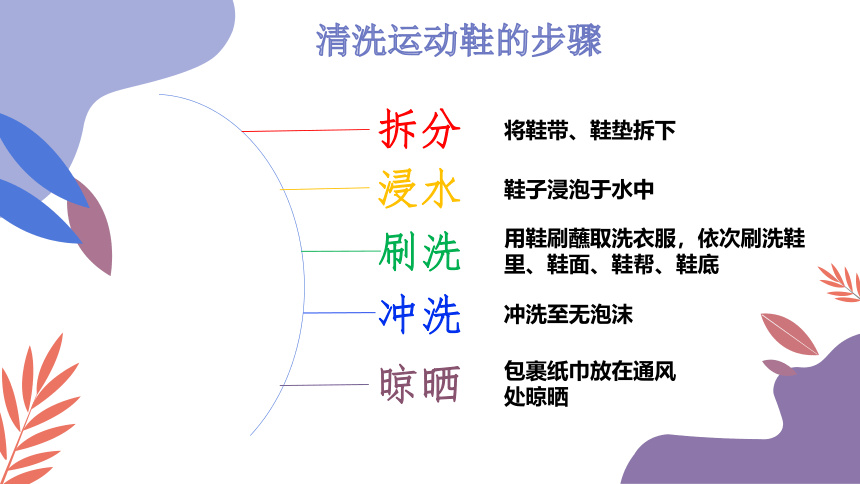 清洗运动鞋的步骤

拆分
将鞋带、鞋垫拆下

浸水
鞋子浸泡于水中

刷洗
用鞋刷蘸取洗衣服，依次刷洗鞋里、鞋面、鞋帮、鞋底

冲洗
冲洗至无泡沫

晾晒
包裹纸巾放在通风处晾晒